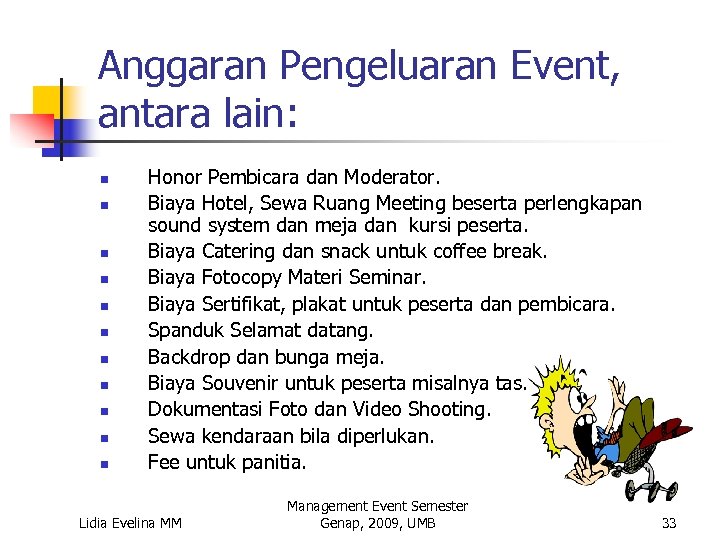 Anggaran Pengeluaran Event, antara lain:

- Honor Pembicara dan Moderator.
- Biaya Hotel, Sewa Ruang Meeting beserta perlengkapan sound system dan meja dan kursi peserta.
- Biaya Catering dan snack untuk coffee break.
- Biaya Fotocopy Materi Seminar.
- Biaya Sertifikat, plakat untuk peserta dan pembicara.
- Spanduk Selamat datang.
- Backdrop dan bunga meja.
- Biaya Souvenir untuk peserta misalnya tas.
- Dokumentasi Foto dan Video Shooting.
- Sewa kendaraan bila diperlukan.
- Fee untuk panitia.

Lidia Evelina MM

Management Event Semester Genap, 2009, UMB

33